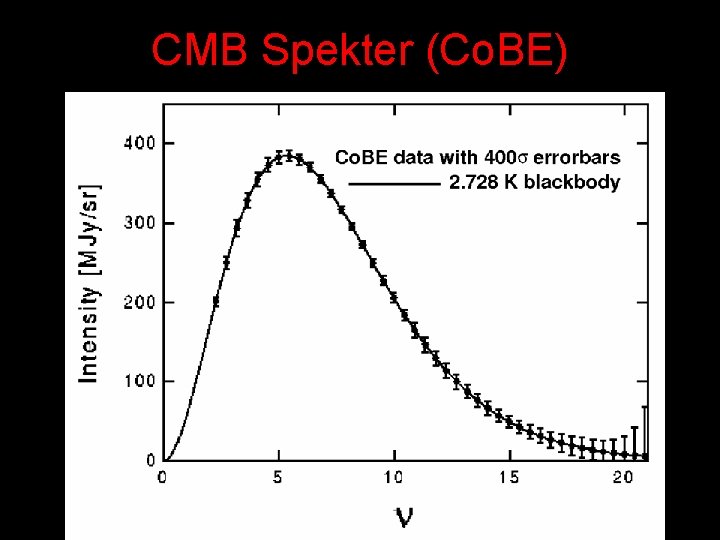 CMB Spekter (CoBE)

CoBE data with 400$\sigma$ errorbars
2.728 K blackbody

Intensity [MJy/sr]

400
300
200
100
0

0
5
10
15
20

$\nu$